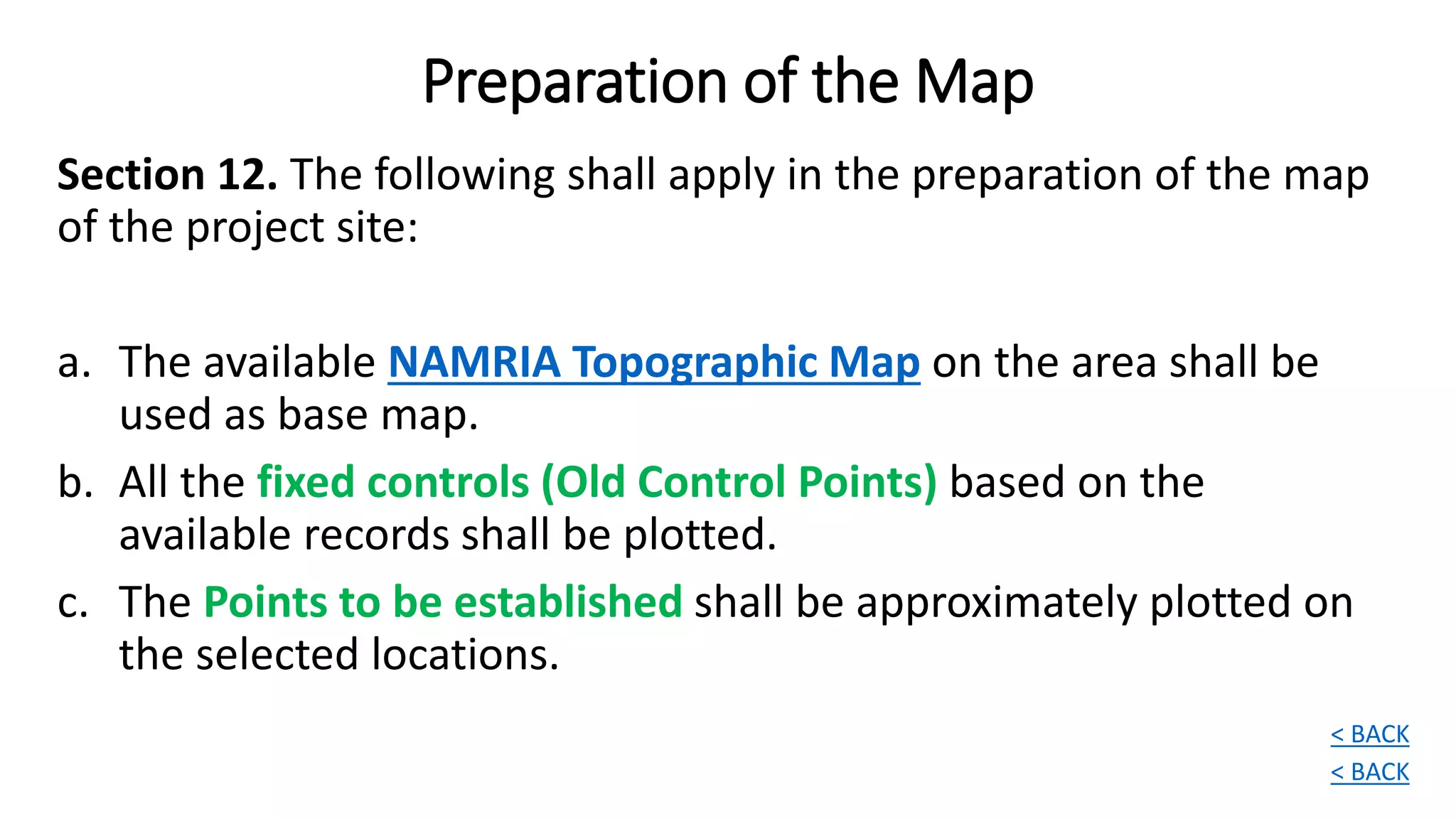 Preparation of the Map

Section 12. The following shall apply in the preparation of the map of the project site:

a. The available NAMRIA Topographic Map on the area shall be used as base map.

b. All the fixed controls (Old Control Points) based on the available records shall be plotted.

c. The Points to be established shall be approximately plotted on the selected locations.

< BACK
< BACK